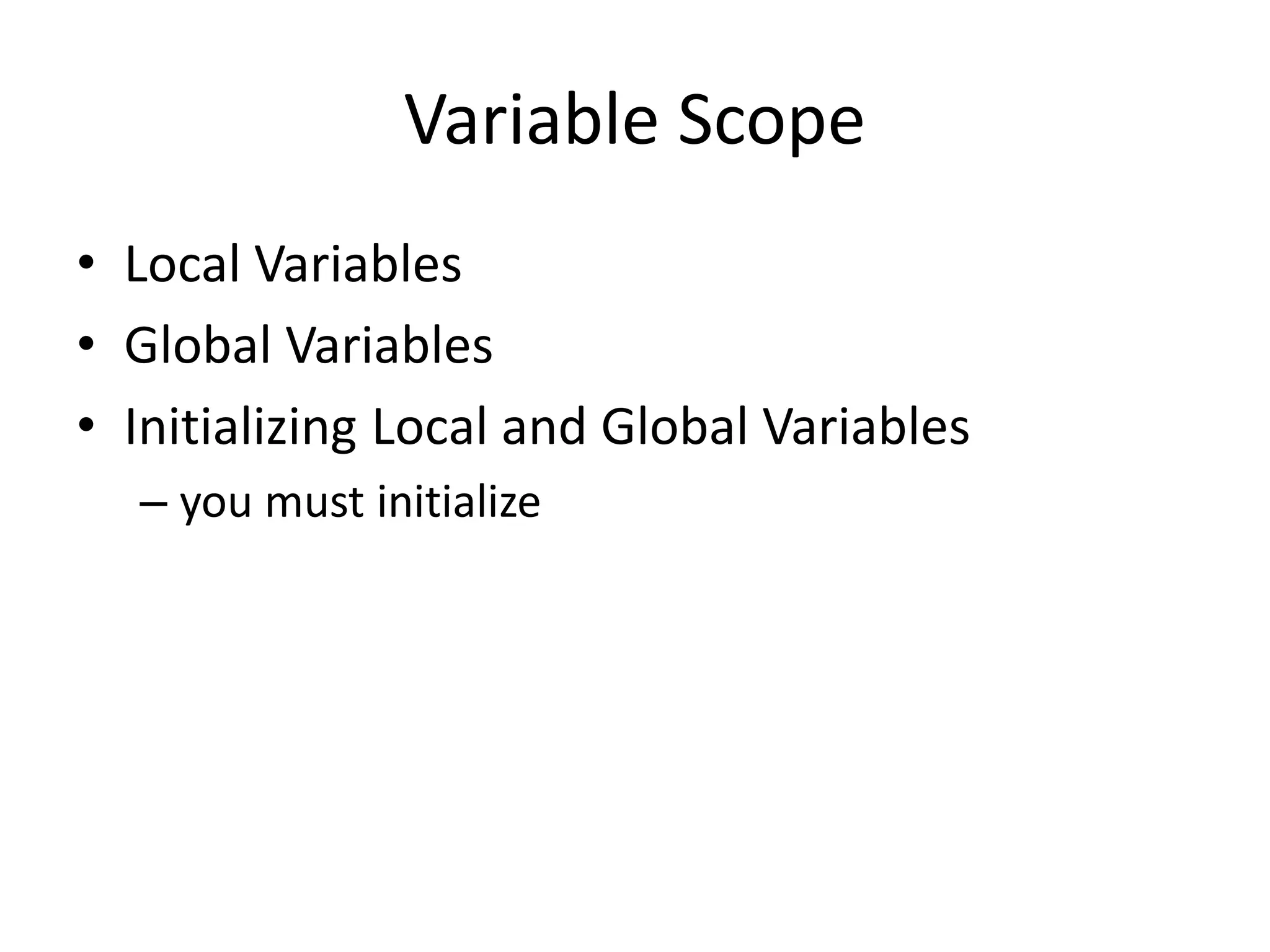 Variable Scope

• Local Variables
• Global Variables
• Initializing Local and Global Variables
– you must initialize